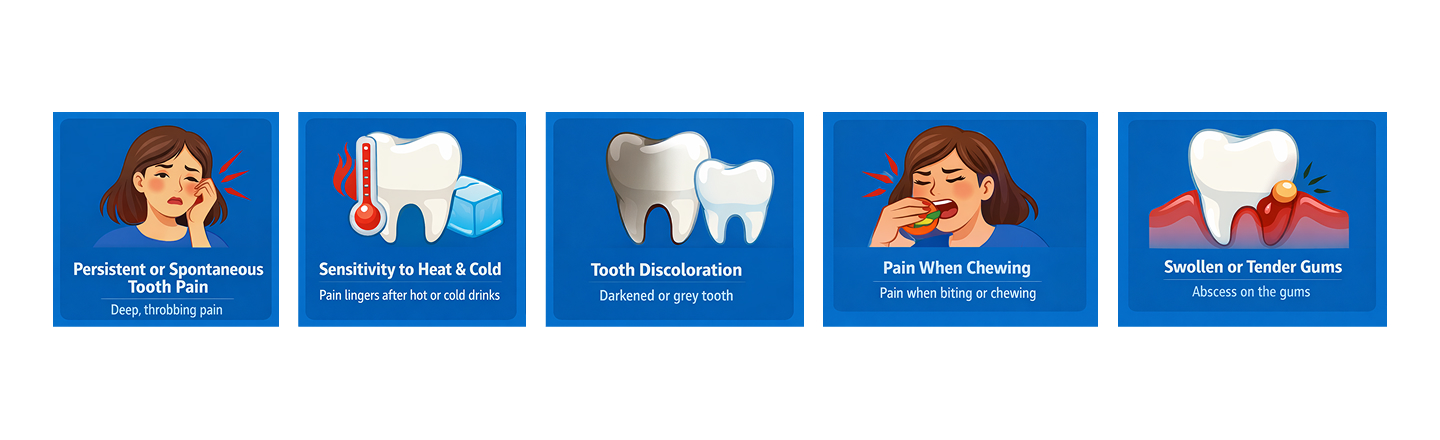 Persistent or Spontaneous Tooth Pain

Deep, throbbing pain

Sensitivity to Heat & Cold

Pain lingers after hot or cold drinks

Tooth Discoloration

Darkened or grey tooth

Pain When Chewing

Pain when biting or chewing

Swollen or Tender Gums

Abscess on the gums